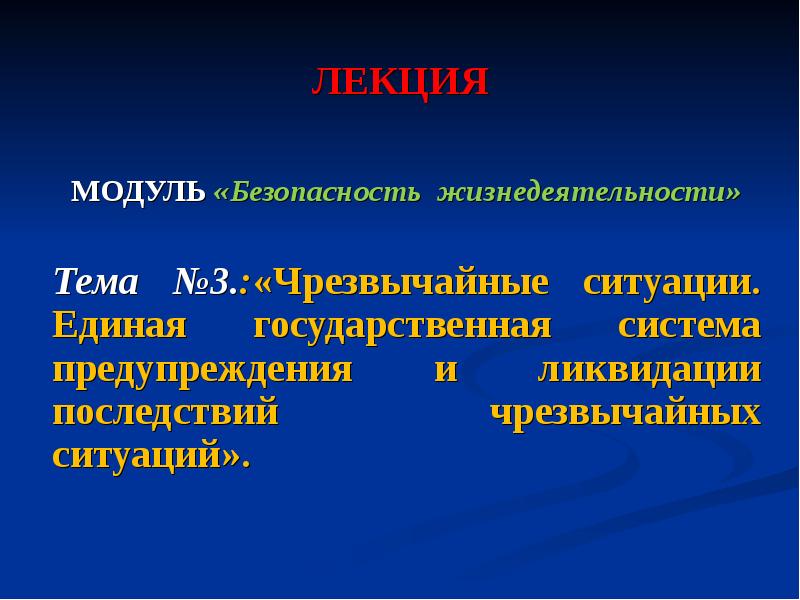 ЛЕКЦИЯ

МОДУЛЬ «Безопасность жизнедеятельности»

Тема №3.:«Чрезвычайные ситуации. Единая государственная система предупреждения и ликвидации последствий чрезвычайных ситуаций».